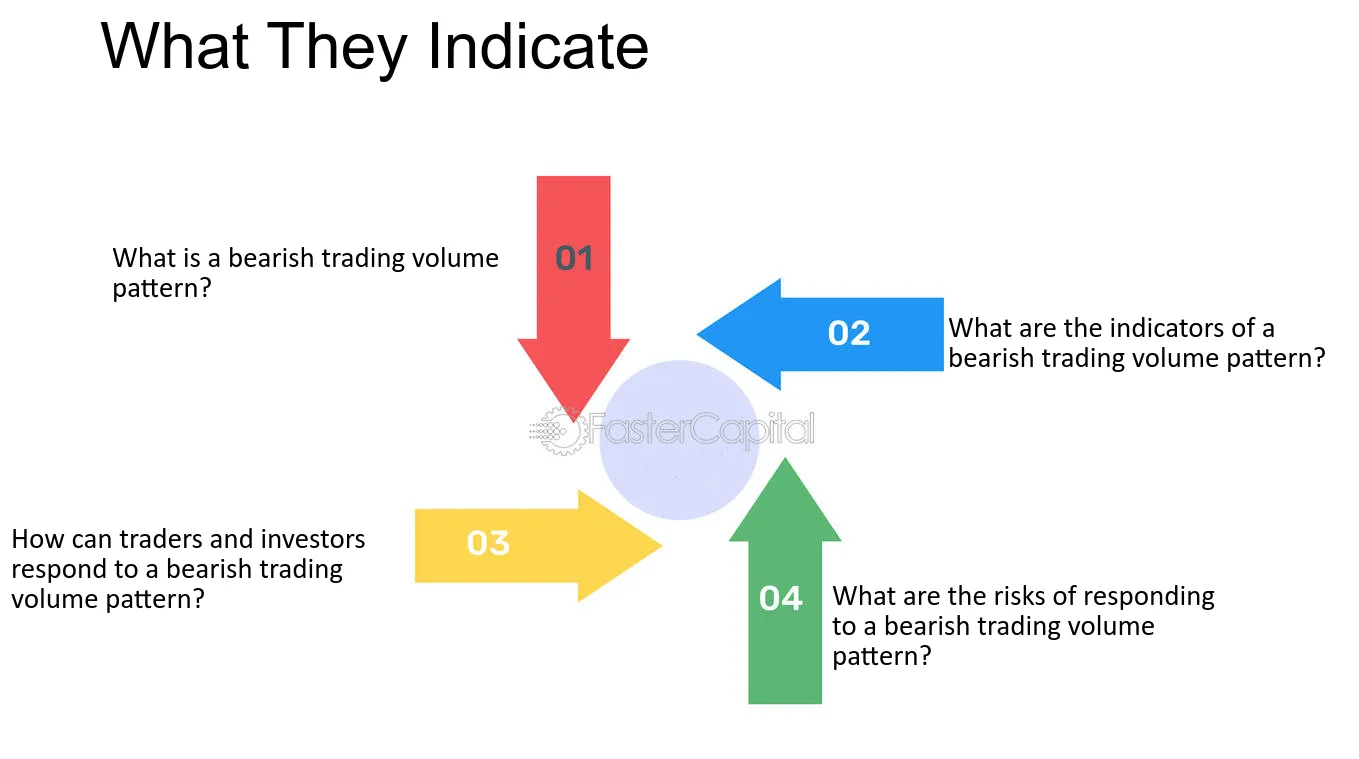 What They Indicate

What is a bearish trading volume pattern?

01

02

What are the indicators of a bearish trading volume pattern?

How can traders and investors respond to a bearish trading volume pattern?

03

04

What are the risks of responding to a bearish trading volume pattern?

FasterCapital